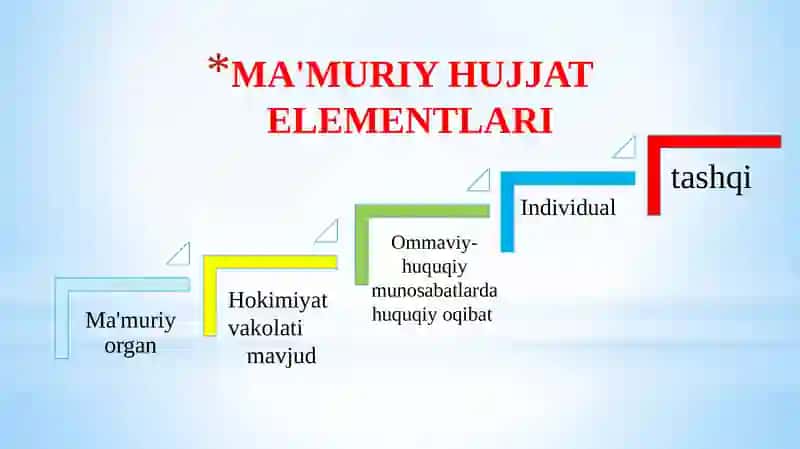 *MA'MURIY HUJJAT ELEMENTLARI

Ma'muriy organ

Hokimiyat vakolati mavjud

Ommaviy-huquqiy munosabatlarda huquqiy oqibat

Individual

tashqi